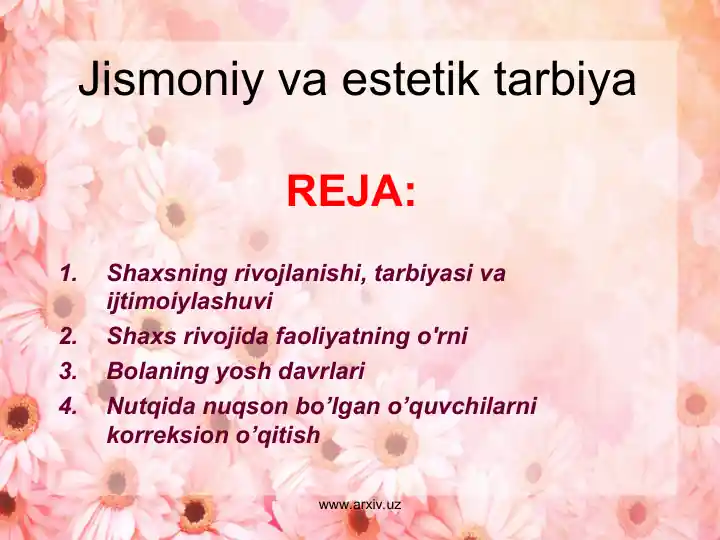 Jismoniy va estetik tarbiya

REJA:

1. Shaxsning rivojlanishi, tarbiyasi va ijtimoiylashuvi
2. Shaxs rivojida faoliyatning o'rni
3. Bolaning yosh davrlari
4. Nutqida nuqson bo’lgan o’quvchilarni korreksion o’qitish

www.arxiv.uz